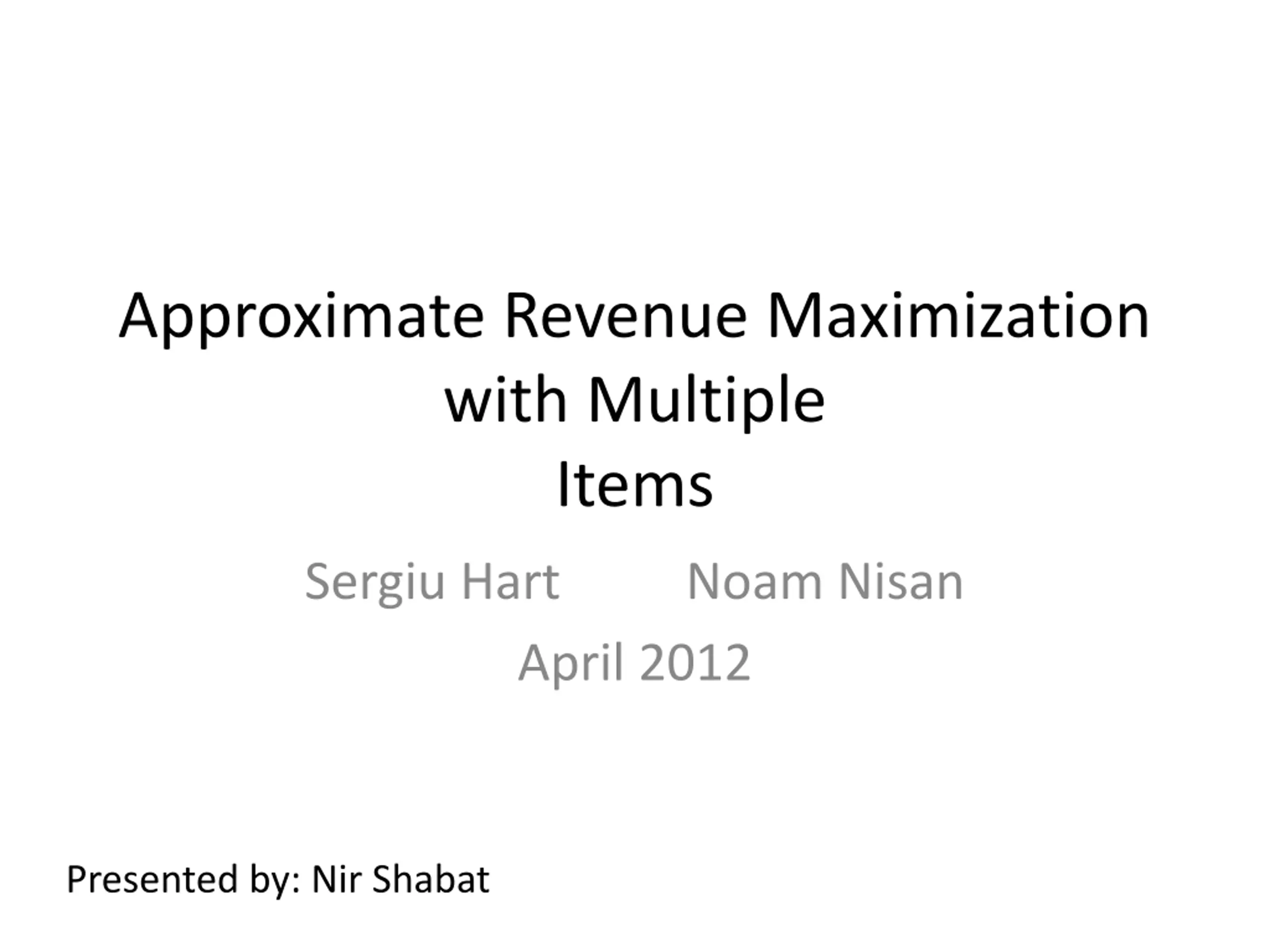 Approximate Revenue Maximization with Multiple Items

Sergiu Hart Noam Nisan

April 2012

Presented by: Nir Shabat